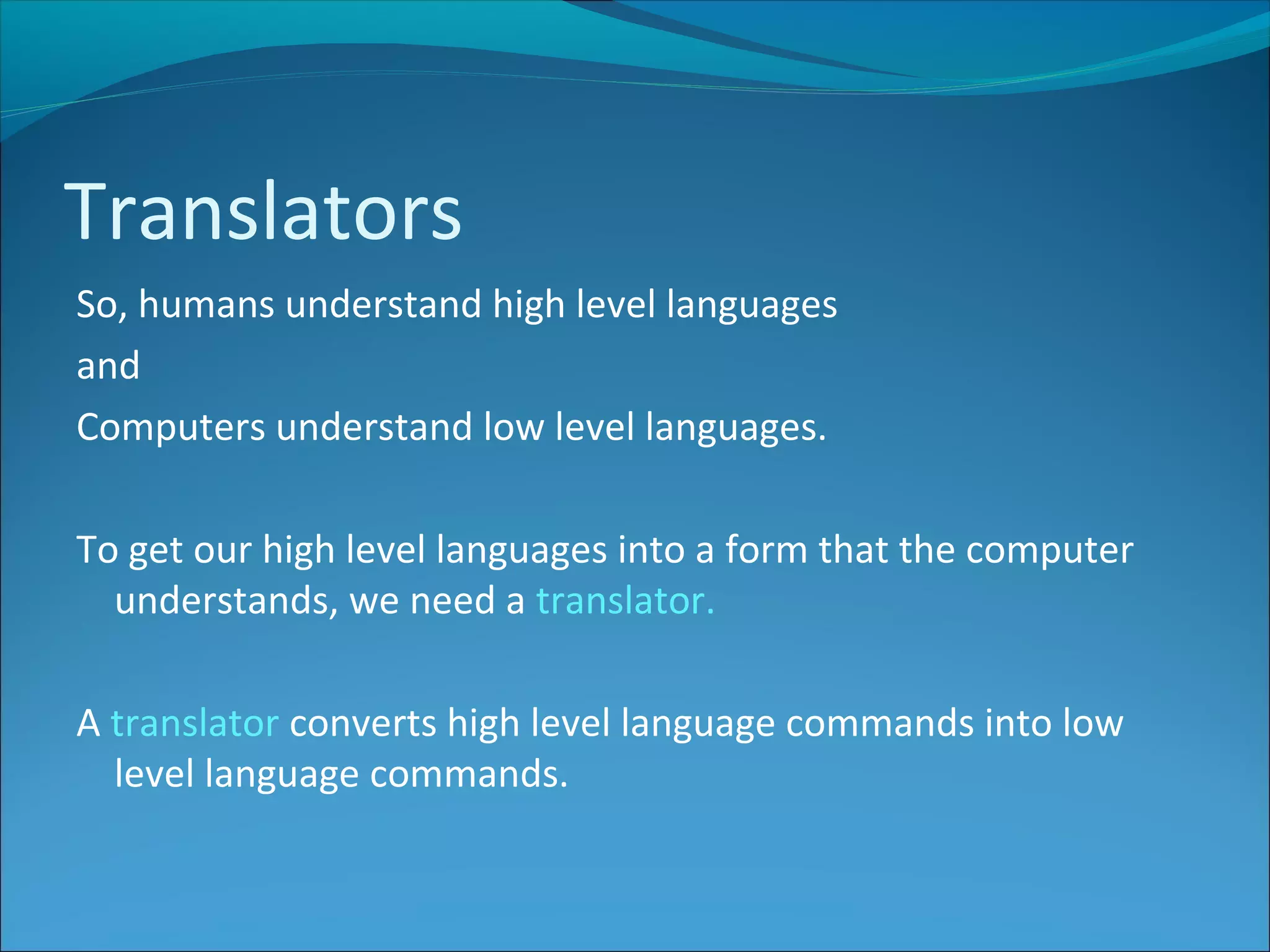 Translators

So, humans understand high level languages

and

Computers understand low level languages.

To get our high level languages into a form that the computer understands, we need a translator.

A translator converts high level language commands into low level language commands.